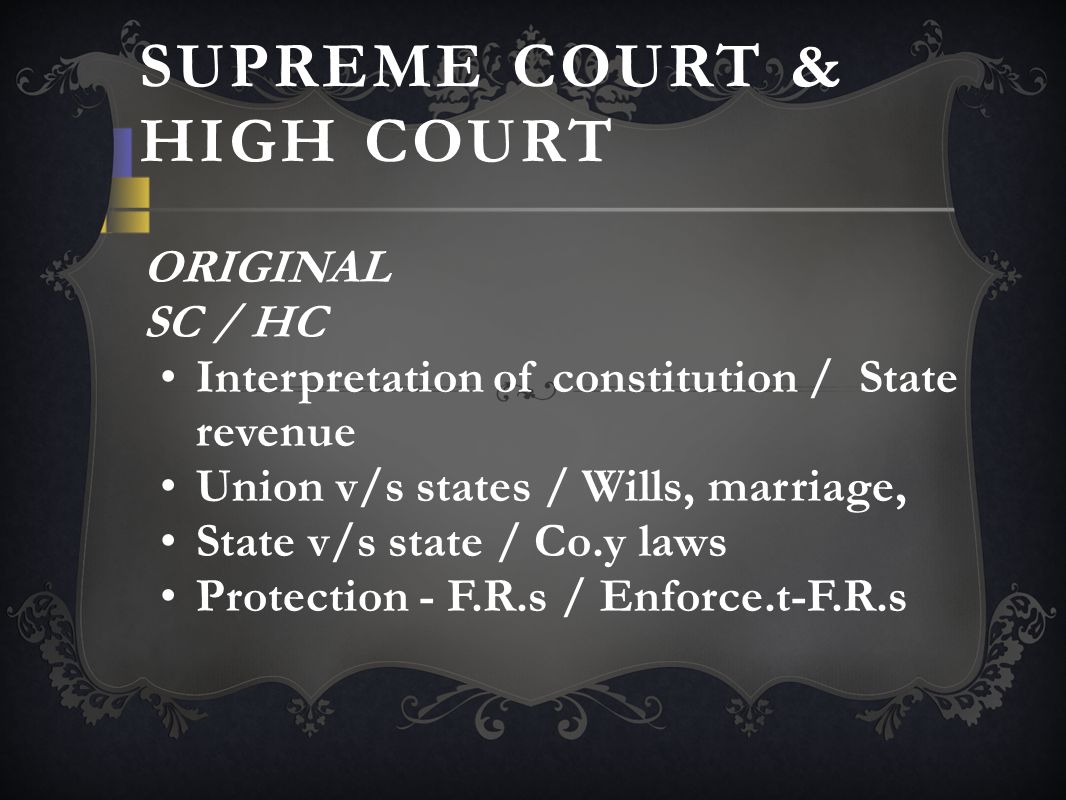 SUPREME COURT & HIGH COURT

ORIGINAL
SC / HC

• Interpretation of constitution / State revenue
• Union v/s states / Wills, marriage,
• State v/s state / Co.y laws
• Protection - F.R.s / Enforce.t-F.R.s